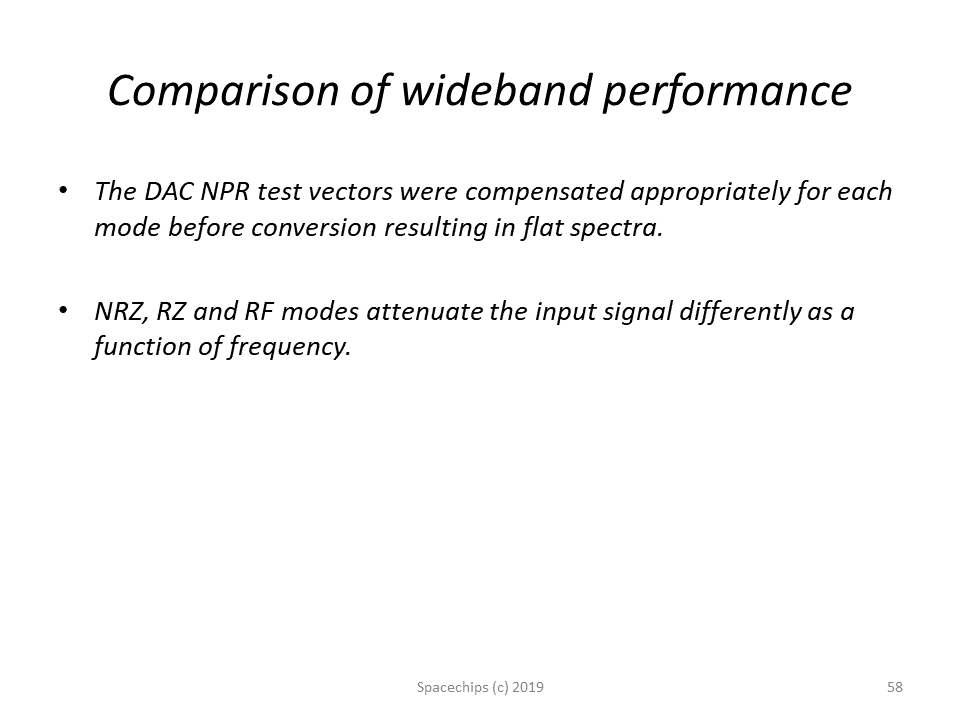 Comparison of wideband performance

• The DAC NPR test vectors were compensated appropriately for each mode before conversion resulting in flat spectra.

• NRZ, RZ and RF modes attenuate the input signal differently as a function of frequency.

Spacechips (c) 2019

58